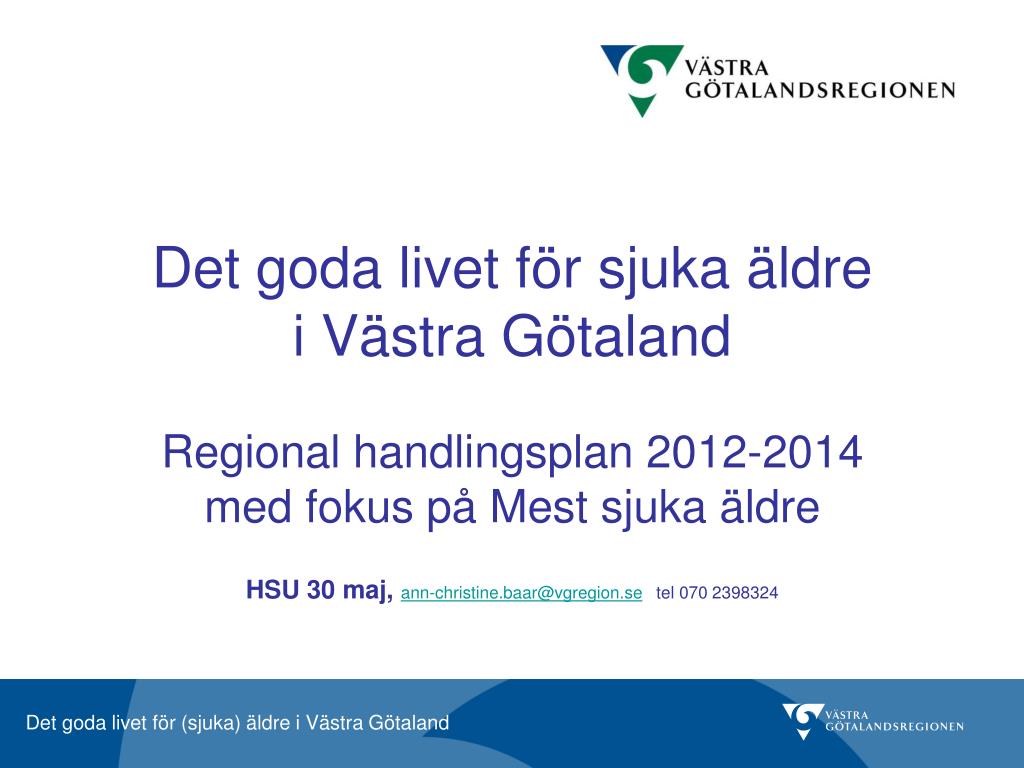 VÄSTRA
GÖTALANDSREGIONEN

Det goda livet för sjuka äldre
i Västra Götaland

Regional handlingsplan 2012-2014
med fokus på Mest sjuka äldre

HSU 30 maj, ann-christine.baar@vgregion.se tel 070 2398324

Det goda livet för (sjuka) äldre i Västra Götaland

VÄSTRA
GÖTALANDSREGIONEN